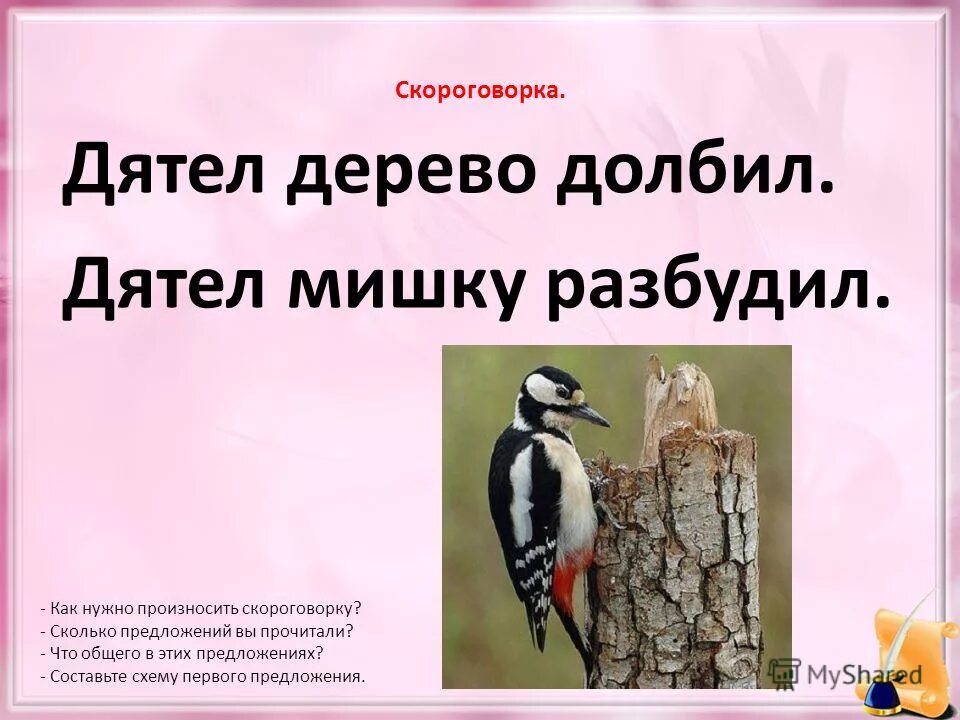 Скороговорка.

Дятел дерево долбил.
Дятел мишку разбудил.

- Как нужно произносить скороговорку?
- Сколько предложений вы прочитали?
- Что общего в этих предложениях?
- Составьте схему первого предложения.

MyShared